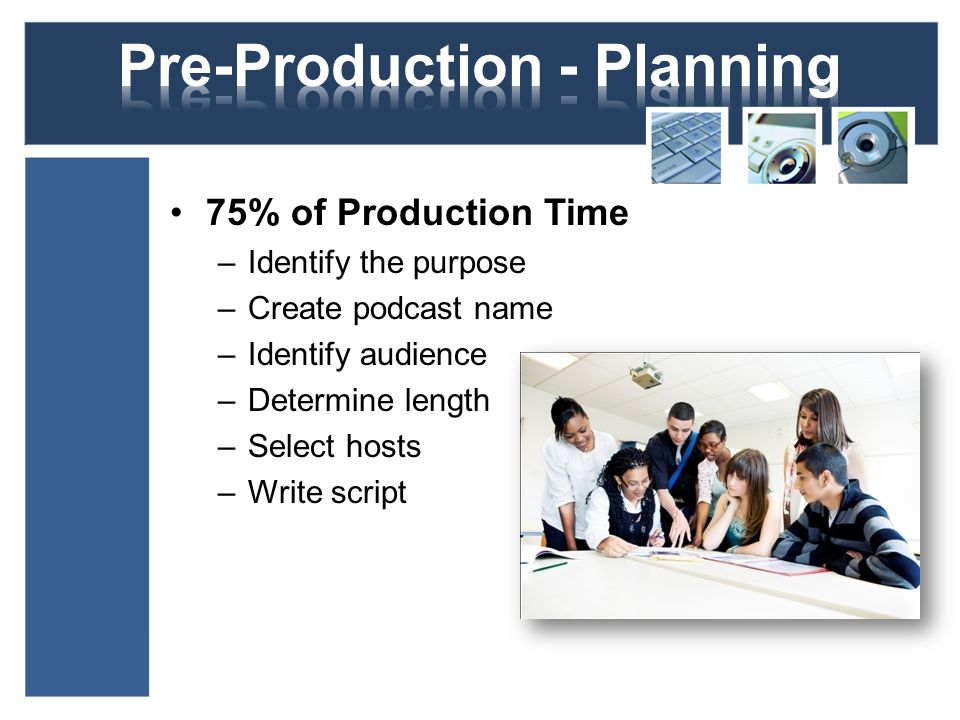 Pre-Production - Planning

• 75% of Production Time
– Identify the purpose
– Create podcast name
– Identify audience
– Determine length
– Select hosts
– Write script